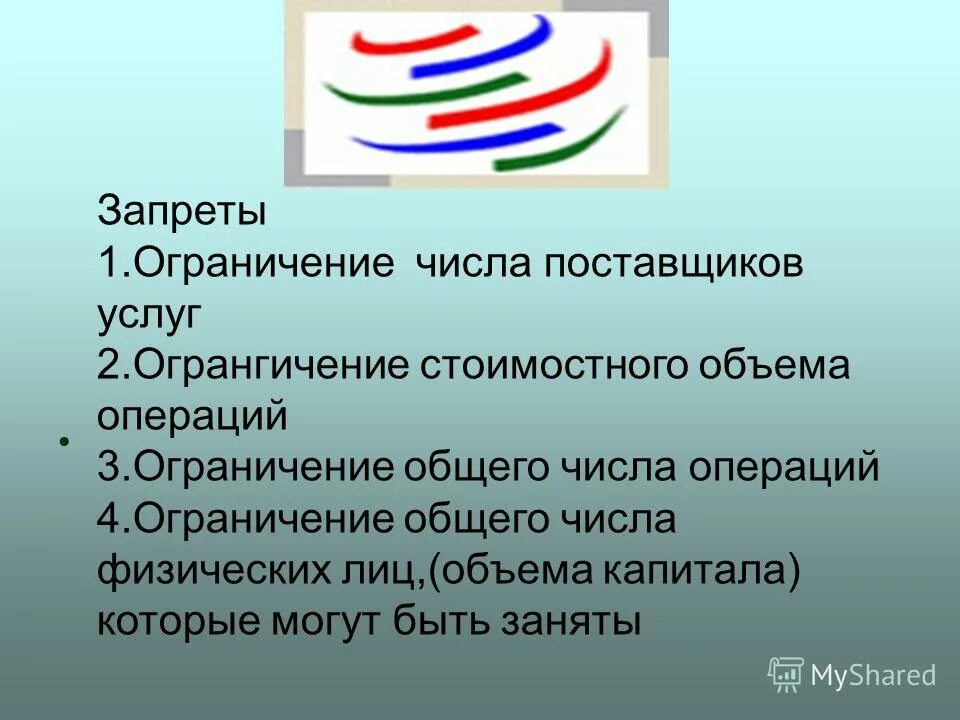 Запреты
1.Ограничение числа поставщиков услуг
2.Огрангичение стоимостного объема операций
3.Ограничение общего числа операций
4.Ограничение общего числа физических лиц,(объема капитала) которые могут быть заняты

MyShared